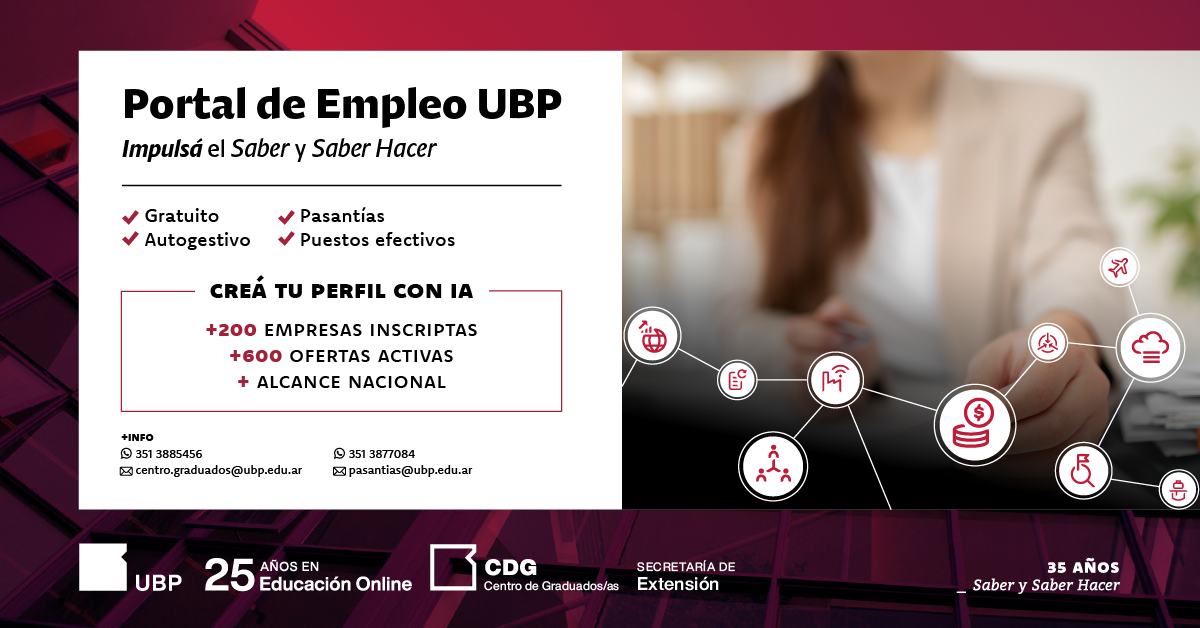 Portal de Empleo UBP
Impulsá el Saber y Saber Hacer

Gratuito
Autogestivo
Pasantías
Puestos efectivos

CREÁ TU PERFIL CON IA

+200 EMPRESAS INSCRIPTAS
+600 OFERTAS ACTIVAS
+ ALCANCE NACIONAL

+INFO
351 3885456
centro.graduados@ubp.edu.ar
351 3877084
pasantias@ubp.edu.ar

UBP
25 AÑOS EN Educación Online
CDG Centro de Graduados/as
SECRETARÍA DE Extensión
35 AÑOS
_ Saber y Saber Hacer